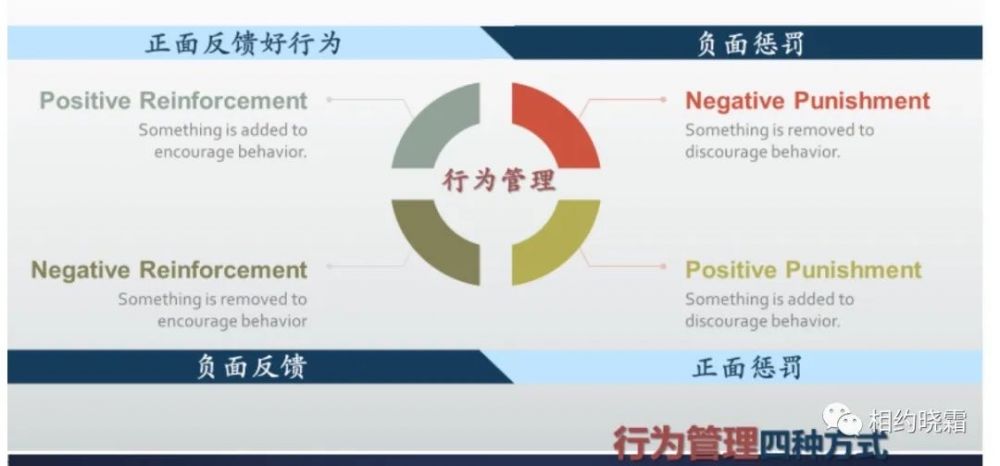 正面反馈好行为

负面惩罚

Positive Reinforcement
Something is added to encourage behavior.

Negative Punishment
Something is removed to discourage behavior.

行为管理

Negative Reinforcement
Something is removed to encourage behavior

Positive Punishment
Something is added to discourage behavior.

负面反馈

正面惩罚

相约晓霜

行为管理四种方式